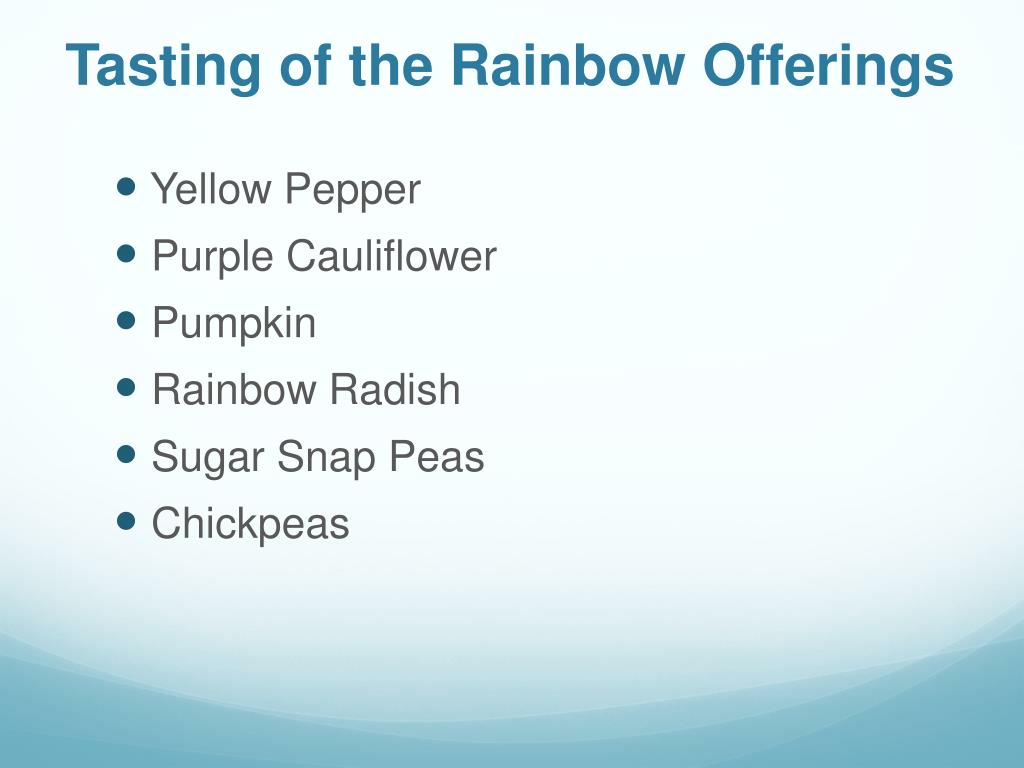 Tasting of the Rainbow Offerings

- Yellow Pepper
- Purple Cauliflower
- Pumpkin
- Rainbow Radish
- Sugar Snap Peas
- Chickpeas